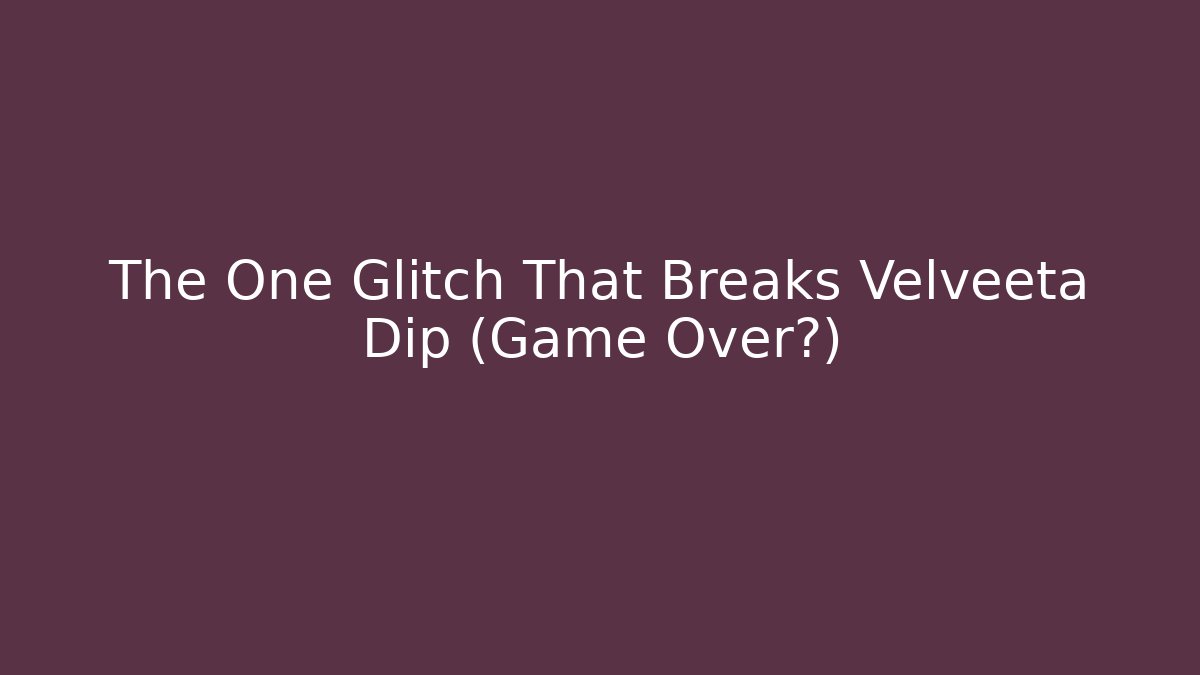 The One Glitch That Breaks Velveeta Dip (Game Over?)